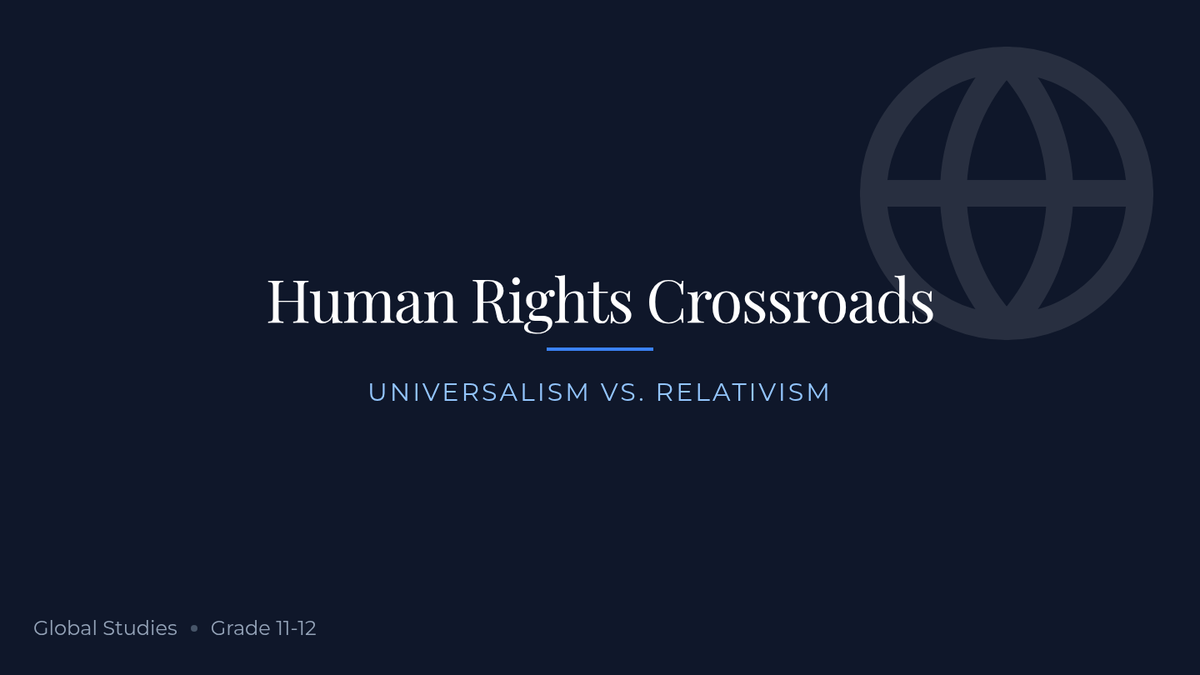 Human Rights Crossroads

UNIVERSALISM VS. RELATIVISM

Global Studies • Grade 11-12